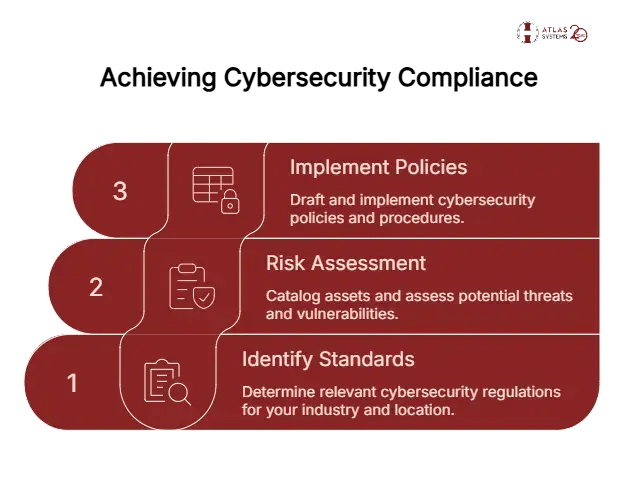 ATLAS SYSTEMS 20

Achieving Cybersecurity Compliance

3

Implement Policies

Draft and implement cybersecurity policies and procedures.

2

Risk Assessment

Catalog assets and assess potential threats and vulnerabilities.

1

Identify Standards

Determine relevant cybersecurity regulations for your industry and location.